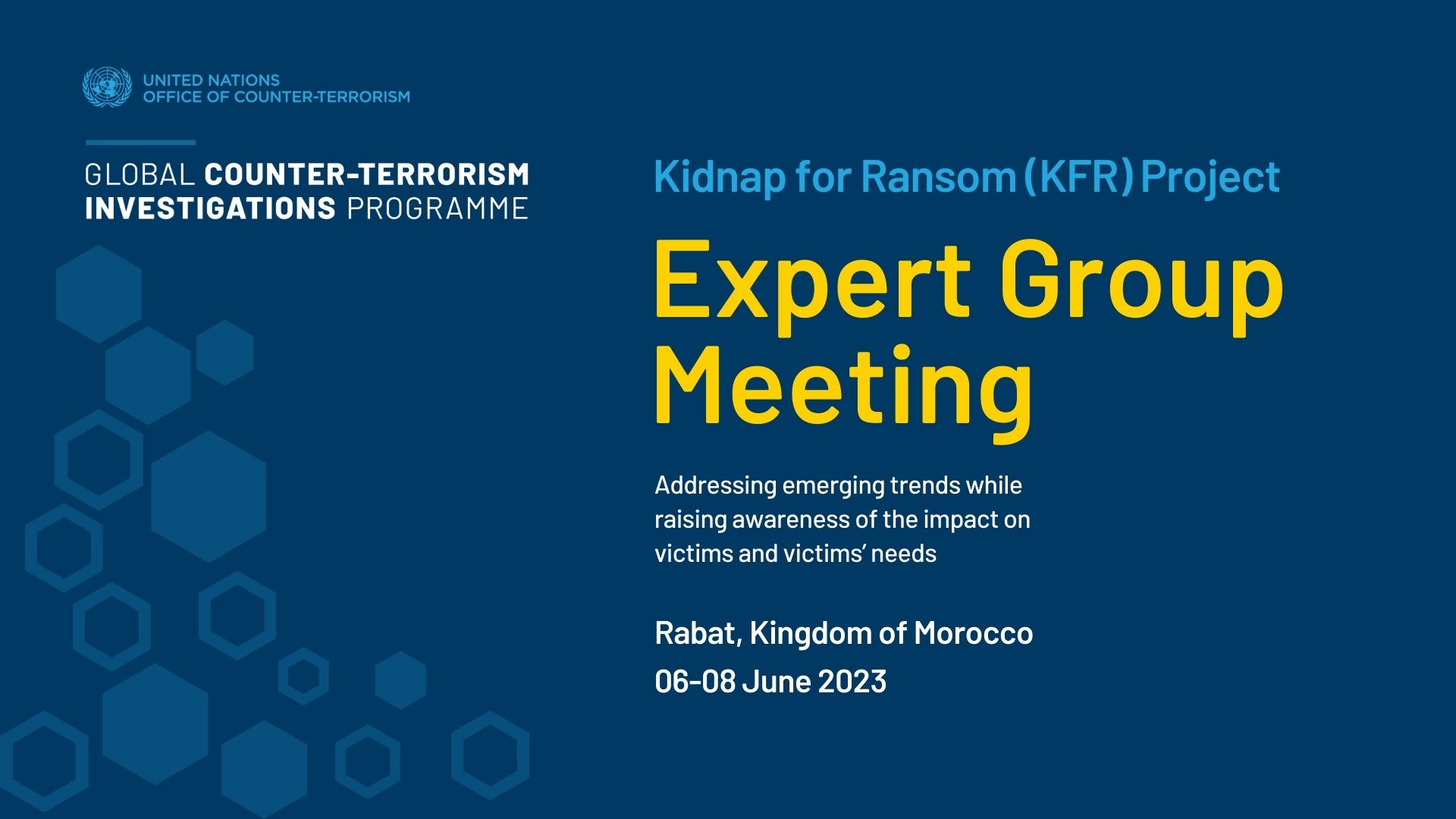 UNITED NATIONS
OFFICE OF COUNTER-TERRORISM

GLOBAL COUNTER-TERRORISM
INVESTIGATIONS PROGRAMME

Kidnap for Ransom (KFR) Project

Expert Group Meeting

Addressing emerging trends while raising awareness of the impact on victims and victims' needs

Rabat, Kingdom of Morocco
06-08 June 2023